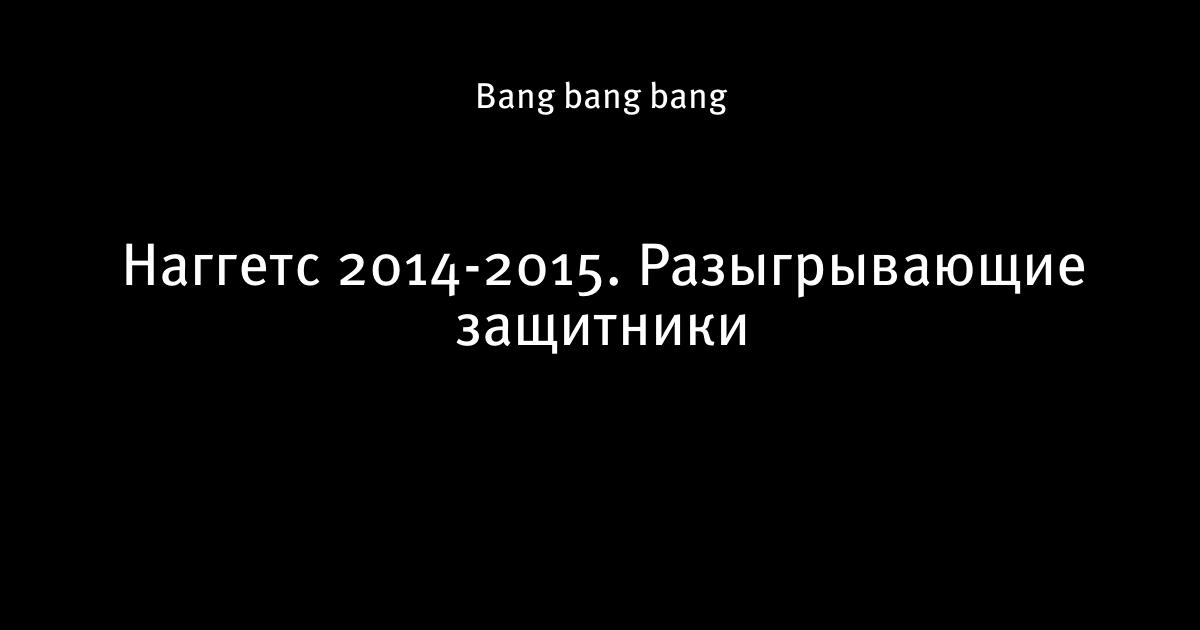 Bang bang bang

Наггетс 2014-2015. Разыгрывающие защитники